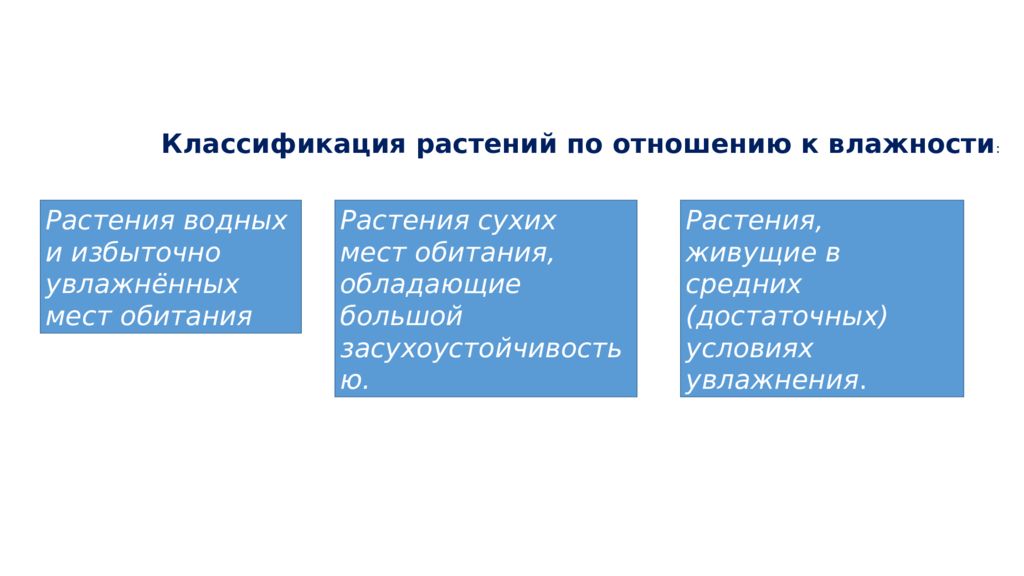 Классификация растений по отношению к влажности:

Растения водных и избыточно увлажнённых мест обитания

Растения сухих мест обитания, обладающие большой засухоустойчивостью.

Растения, живущие в средних (достаточных) условиях увлажнения.